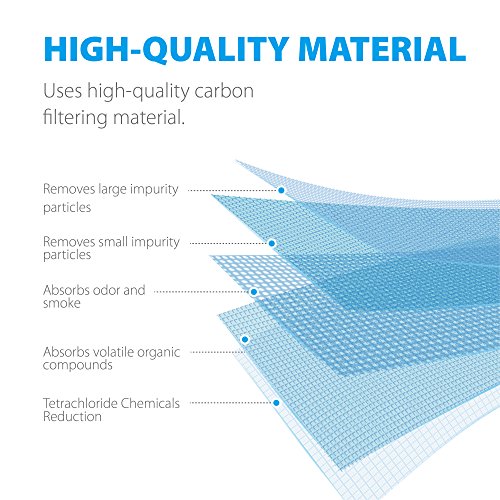 HIGH-QUALITY MATERIAL

Uses high-quality carbon filtering material.

Removes large impurity particles

Removes small impurity particles

Absorbs odor and smoke

Absorbs volatile organic compounds

Tetrachloride Chemicals Reduction